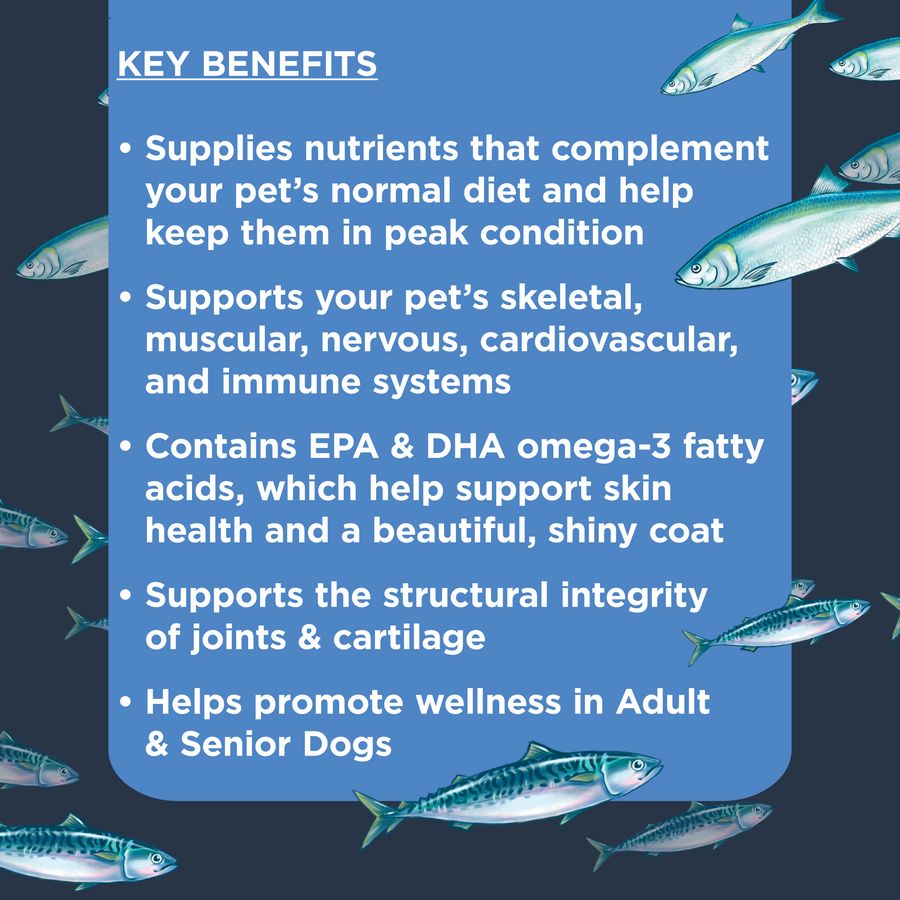 KEY BENEFITS

• Supplies nutrients that complement your pet's normal diet and help keep them in peak condition

• Supports your pet's skeletal, muscular, nervous, cardiovascular, and immune systems

• Contains EPA & DHA omega-3 fatty acids, which help support skin health and a beautiful, shiny coat

• Supports the structural integrity of joints & cartilage

• Helps promote wellness in Adult & Senior Dogs